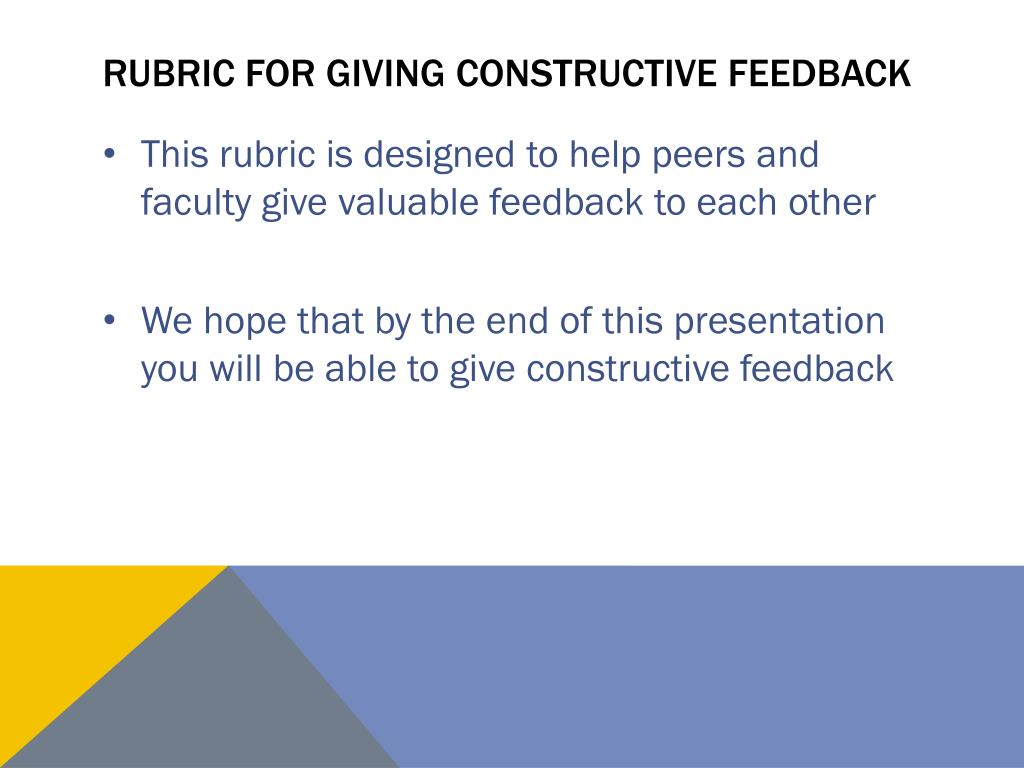 RUBRIC FOR GIVING CONSTRUCTIVE FEEDBACK

• This rubric is designed to help peers and faculty give valuable feedback to each other

• We hope that by the end of this presentation you will be able to give constructive feedback